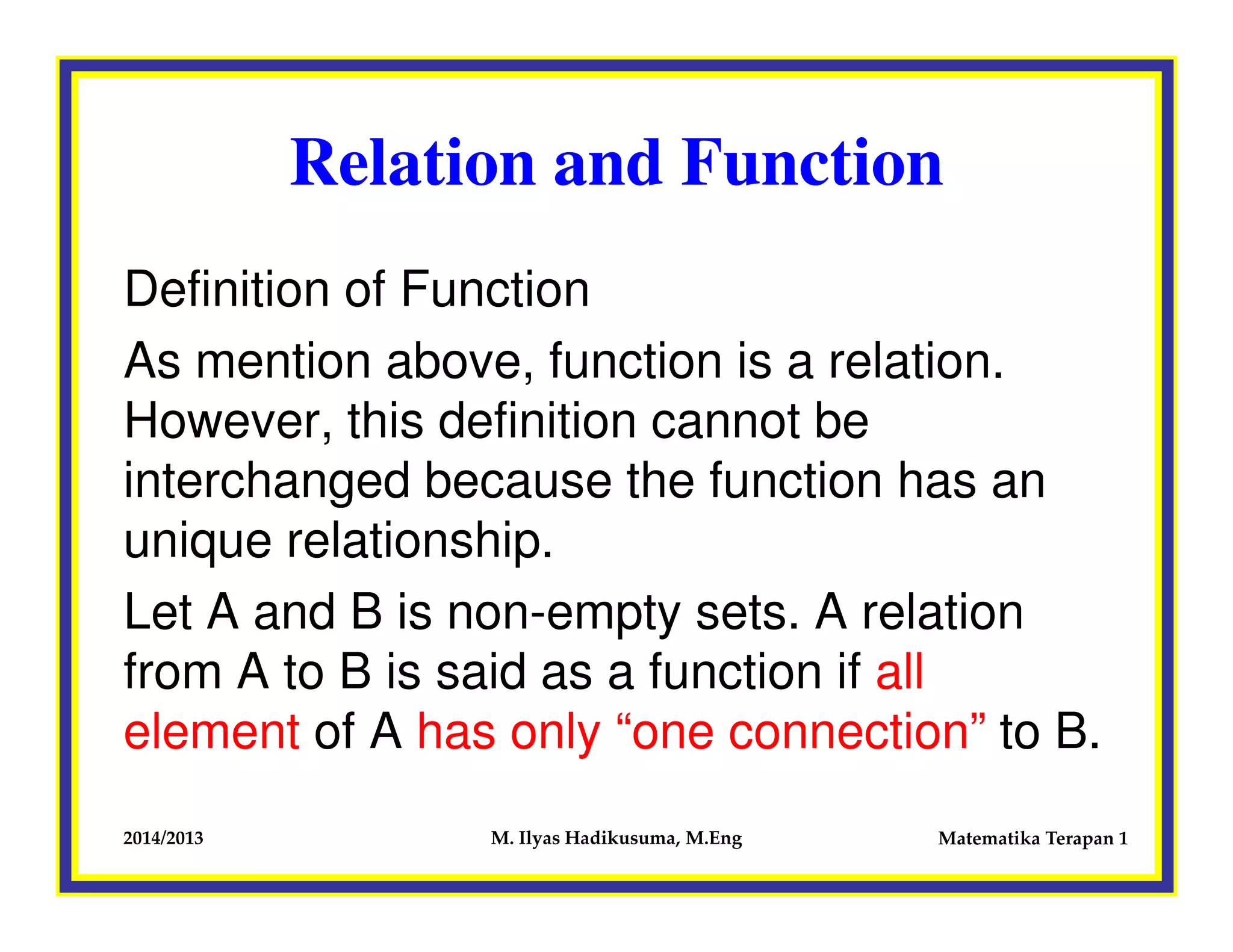 Relation and Function

Definition of Function

As mention above, function is a relation. However, this definition cannot be interchanged because the function has an unique relationship.

Let A and B is non-empty sets. A relation from A to B is said as a function if all element of A has only “one connection” to B.

2014/2013

M. Ilyas Hadikusuma, M.Eng

Matematika Terapan 1